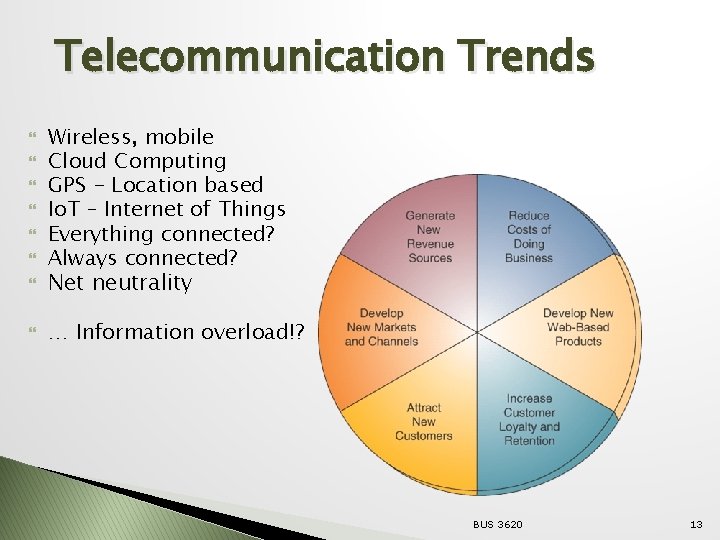 Telecommunication Trends

Wireless, mobile
Cloud Computing
GPS – Location based
IoT – Internet of Things
Everything connected?
Always connected?
Net neutrality

… Information overload!?

Generate New Revenue Sources

Reduce Costs of Doing Business

Develop New Web-Based Products

Increase Customer Loyalty and Retention

Attract New Customers

Develop New Markets and Channels

BUS 3620

13